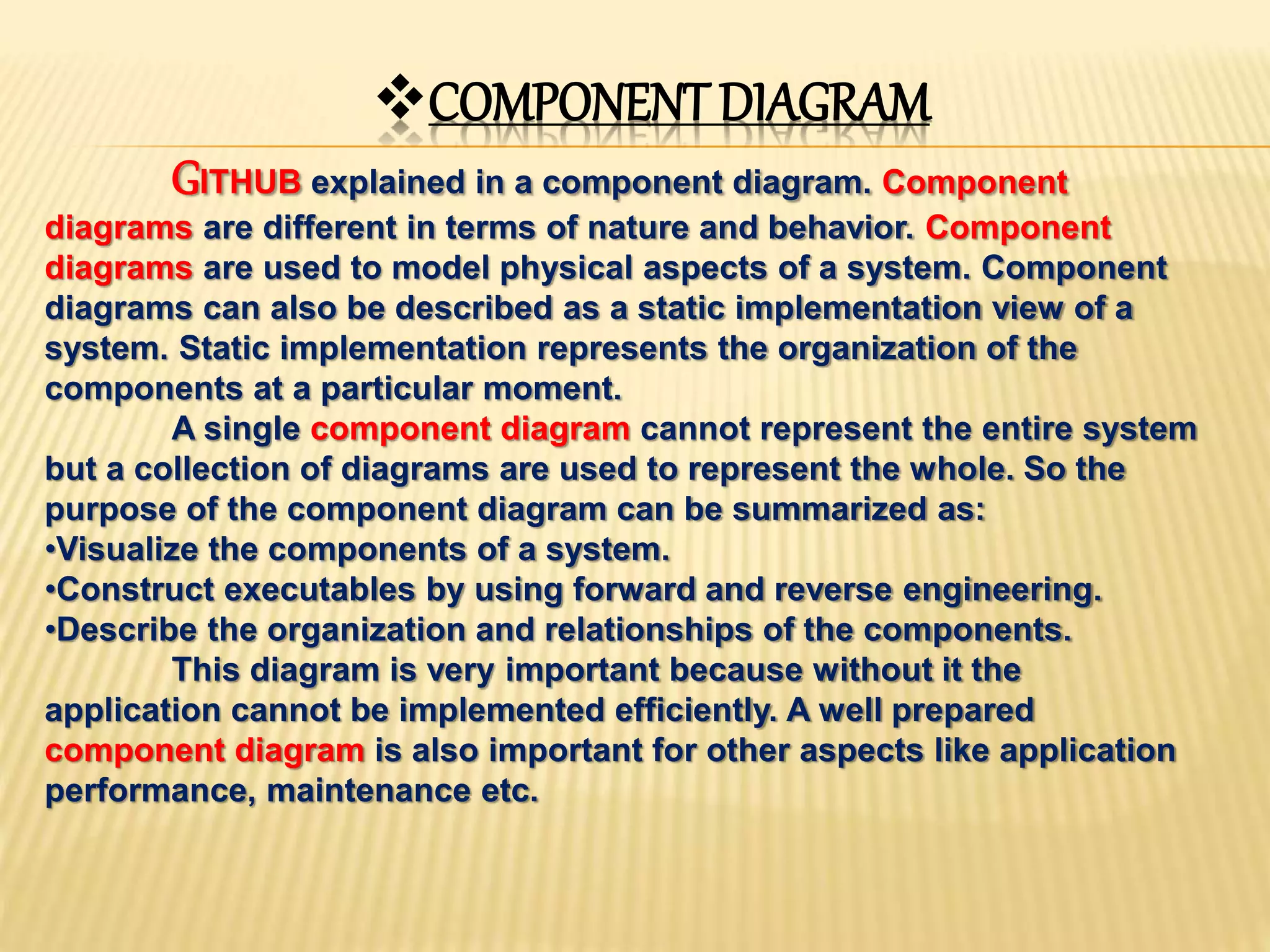 ❖COMPONENT DIAGRAM

GITHUB explained in a component diagram. Component diagrams are different in terms of nature and behavior. Component diagrams are used to model physical aspects of a system. Component diagrams can also be described as a static implementation view of a system. Static implementation represents the organization of the components at a particular moment.

A single component diagram cannot represent the entire system but a collection of diagrams are used to represent the whole. So the purpose of the component diagram can be summarized as:
•Visualize the components of a system.
•Construct executables by using forward and reverse engineering.
•Describe the organization and relationships of the components.

This diagram is very important because without it the application cannot be implemented efficiently. A well prepared component diagram is also important for other aspects like application performance, maintenance etc.